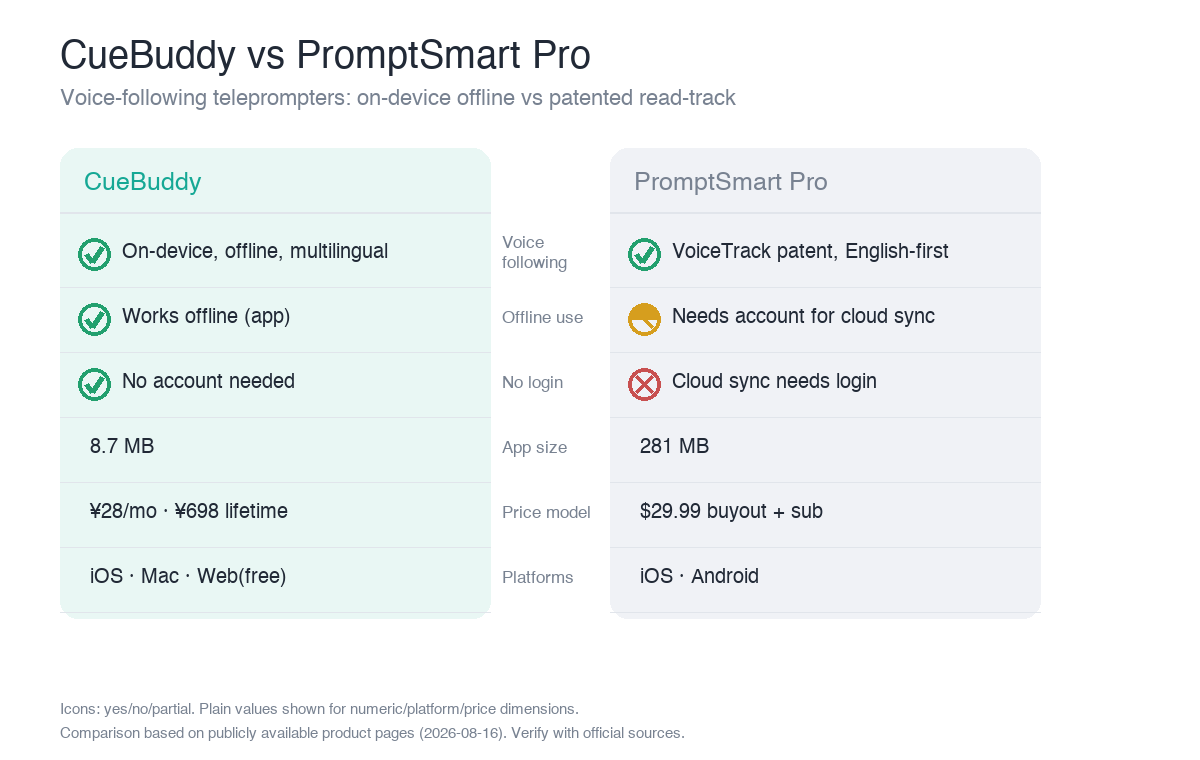 CueBuddy vs PromptSmart Pro

Voice-following teleprompters: on-device offline vs patented read-track

| CueBuddy | | PromptSmart Pro |
|---|---|---|
| On-device, offline, multilingual | Voice following | VoiceTrack patent, English-first |
| Works offline (app) | Offline use | Needs account for cloud sync |
| No account needed | No login | Cloud sync needs login |
| 8.7 MB | App size | 281 MB |
| ¥28/mo · ¥698 lifetime | Price model | $29.99 buyout + sub |
| iOS · Mac · Web(free) | Platforms | iOS · Android |

Icons: yes/no/partial. Plain values shown for numeric/platform/price dimensions.
Comparison based on publicly available product pages (2026-08-16). Verify with official sources.